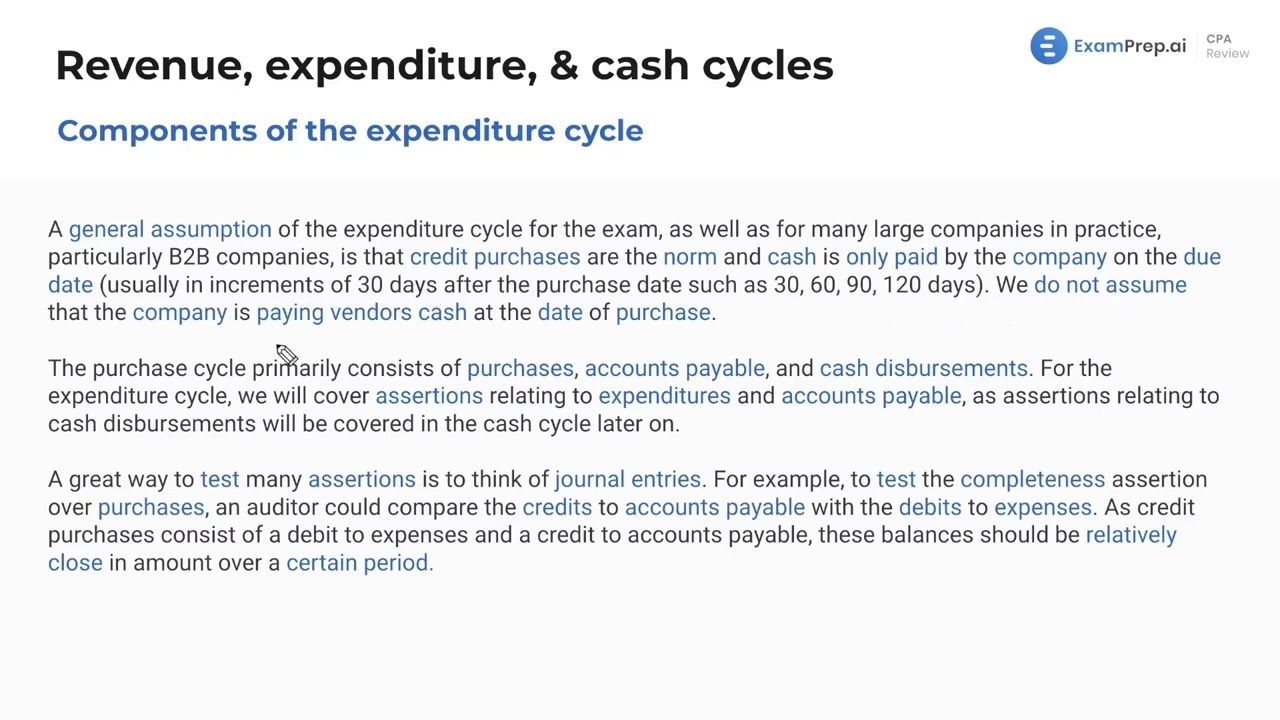 Revenue, expenditure, & cash cycles

ExamPrep.ai CPA Review

Components of the expenditure cycle

A general assumption of the expenditure cycle for the exam, as well as for many large companies in practice, particularly B2B companies, is that credit purchases are the norm and cash is only paid by the company on the due date (usually in increments of 30 days after the purchase date such as 30, 60, 90, 120 days). We do not assume that the company is paying vendors cash at the date of purchase.

The purchase cycle primarily consists of purchases, accounts payable, and cash disbursements. For the expenditure cycle, we will cover assertions relating to expenditures and accounts payable, as assertions relating to cash disbursements will be covered in the cash cycle later on.

A great way to test many assertions is to think of journal entries. For example, to test the completeness assertion over purchases, an auditor could compare the credits to accounts payable with the debits to expenses. As credit purchases consist of a debit to expenses and a credit to accounts payable, these balances should be relatively close in amount over a certain period.